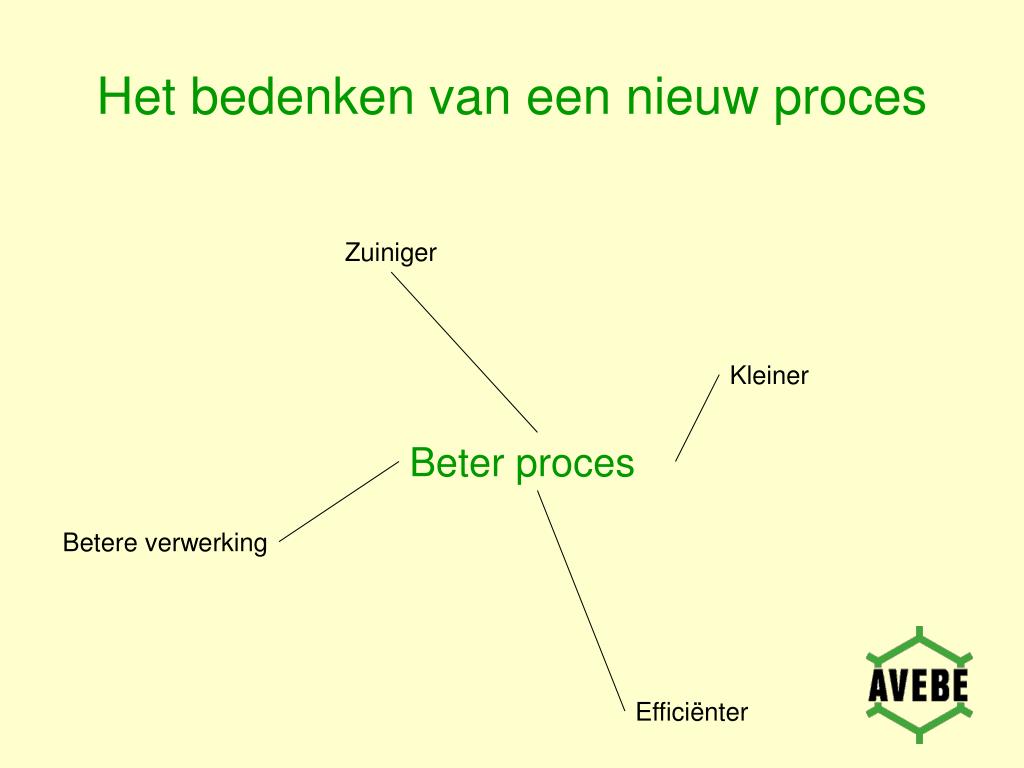 Het bedenken van een nieuw proces

Zuiniger

Kleiner

Beter proces

Betere verwerking

Efficiënter

AVEBE